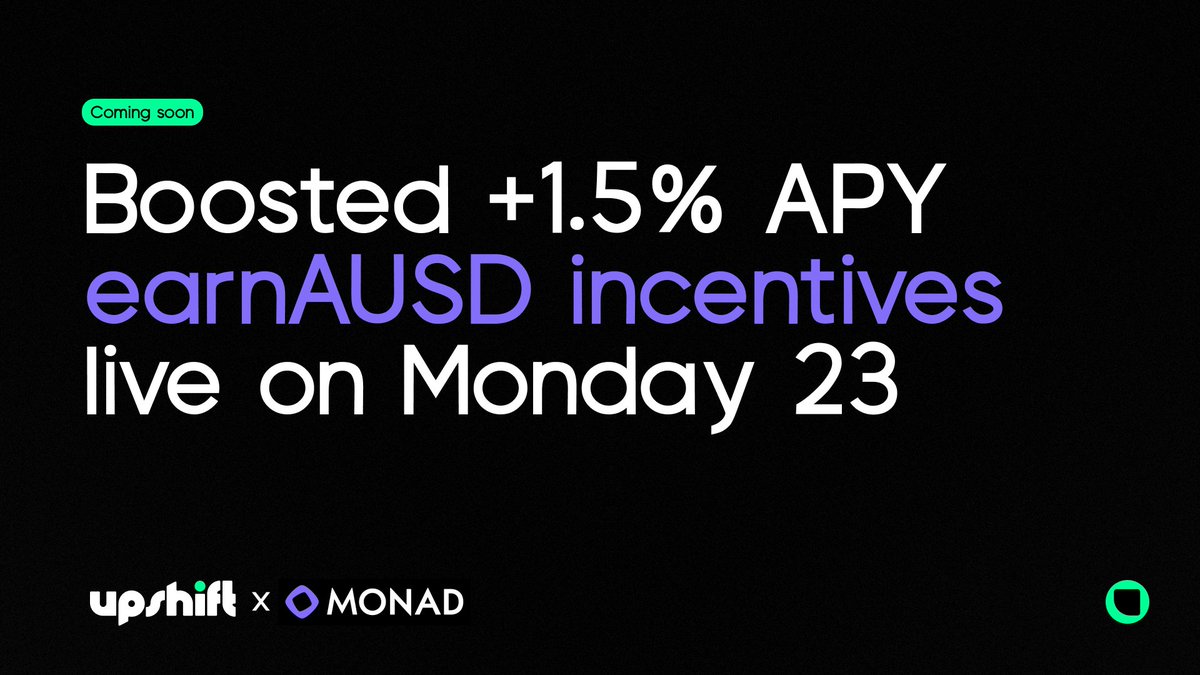 Coming soon

Boosted +1.5% APY earnAUSD incentives live on Monday 23

upshift x MONAD